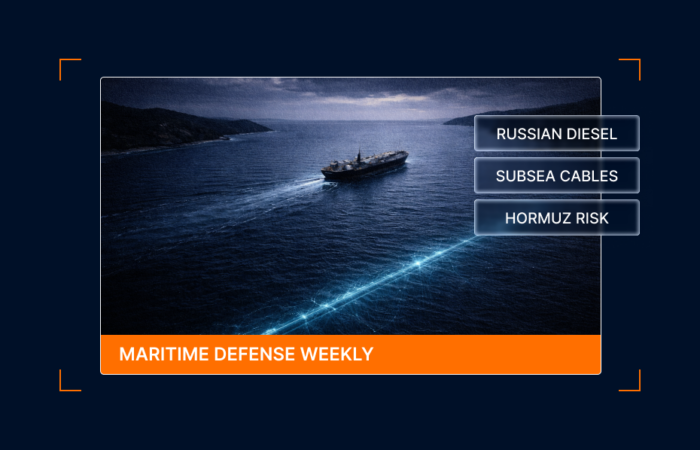 RUSSIAN DIESEL

SUBSEA CABLES

HORMUZ RISK

MARITIME DEFENSE WEEKLY